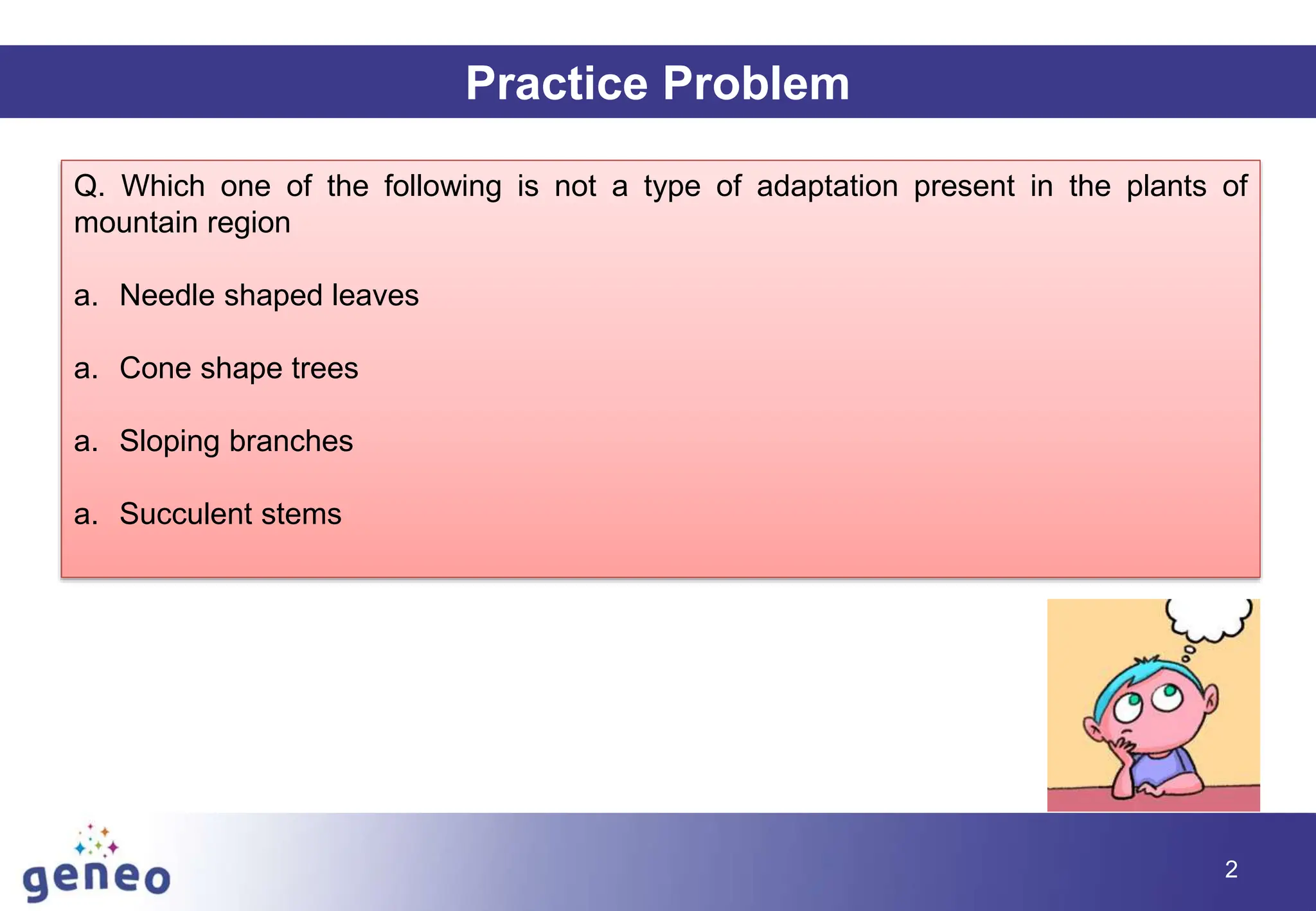 Practice Problem

Q. Which one of the following is not a type of adaptation present in the plants of mountain region

a. Needle shaped leaves

a. Cone shape trees

a. Sloping branches

a. Succulent stems

geneo

2